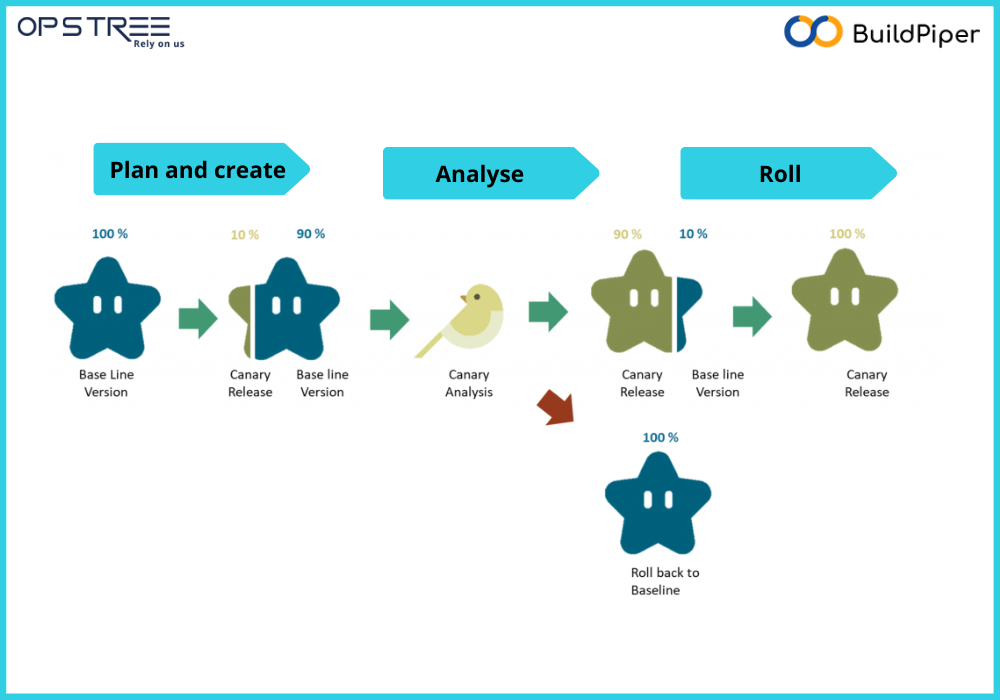 OPSTREE
Rely on us

BuildPiper

Plan and create

Analyse

Roll

100 %

Base Line Version

10 %

90 %

Canary Release

Base line Version

Canary Analysis

90 %

10 %

Canary Release

Base line Version

100 %

Canary Release

100 %

Roll back to Baseline